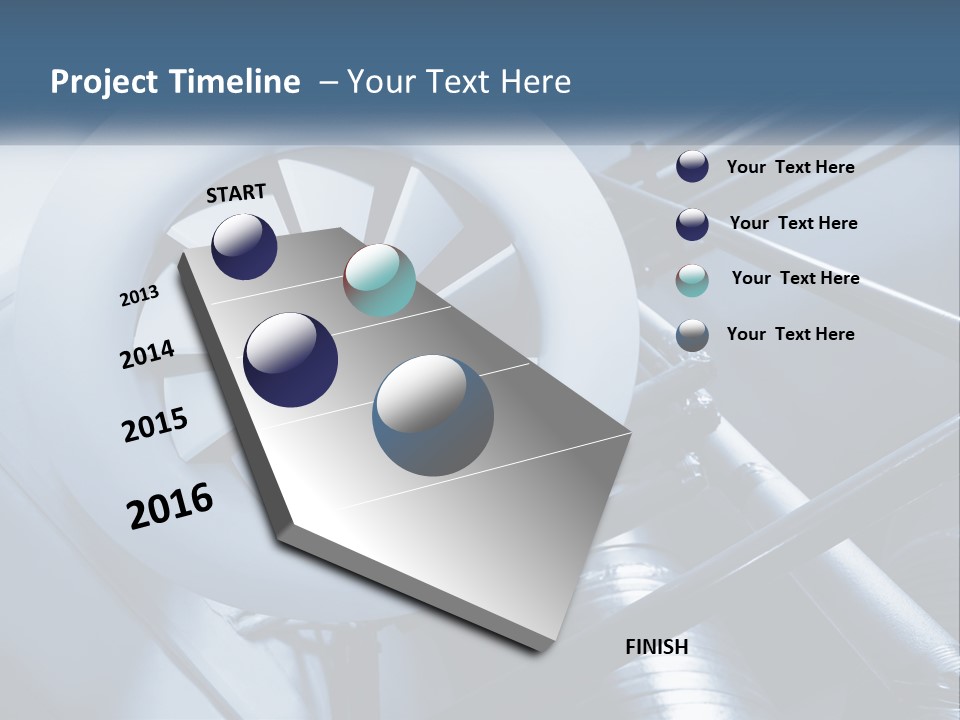 Project Timeline – Your Text Here

START

2013

2014

2015

2016

FINISH

Your Text Here

Your Text Here

Your Text Here

Your Text Here